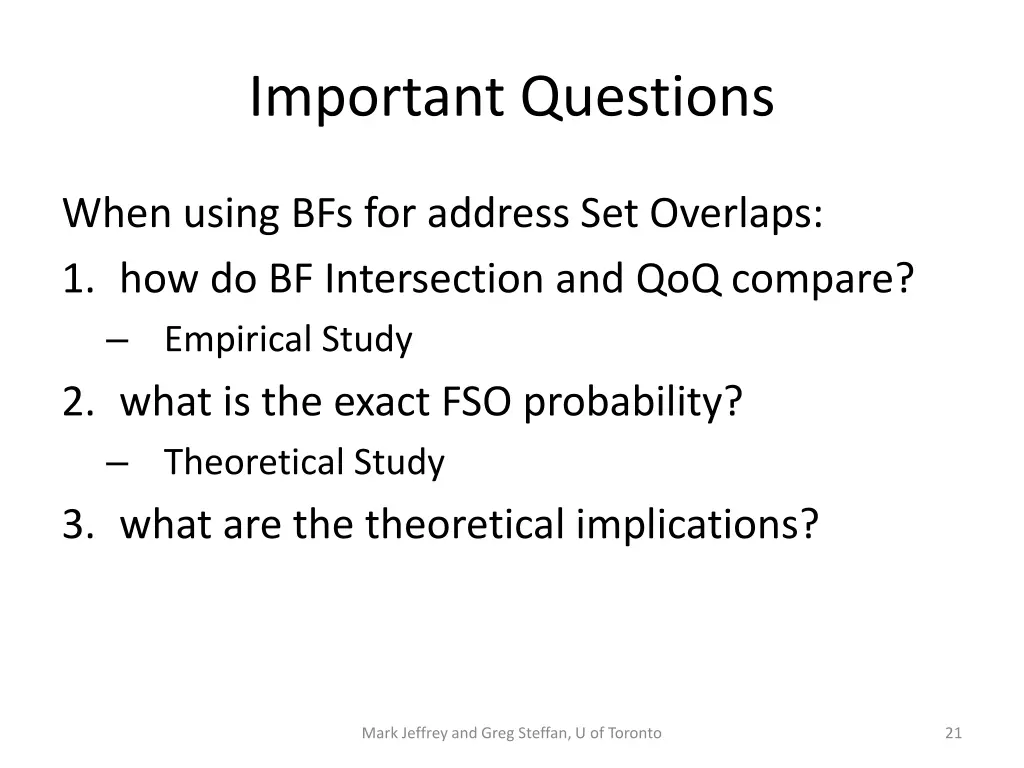 Important Questions

When using BFs for address Set Overlaps:

1. how do BF Intersection and QoQ compare?
– Empirical Study
2. what is the exact FSO probability?
– Theoretical Study
3. what are the theoretical implications?

Mark Jeffrey and Greg Steffan, U of Toronto

21